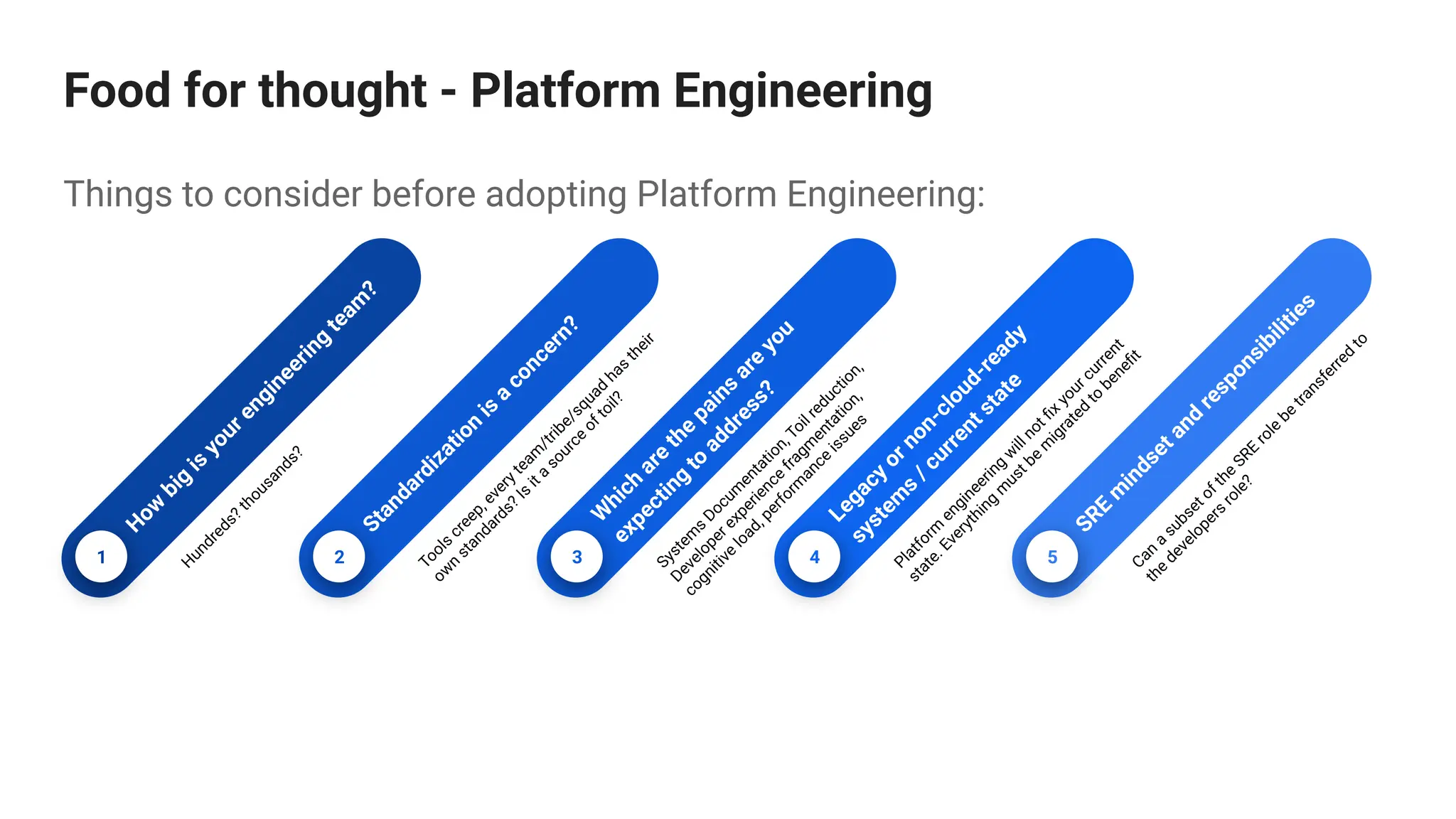 Food for thought - Platform Engineering

Things to consider before adopting Platform Engineering:

1

How big is your engineering team?

Hundreds? thousands?

2

Standardization is a concern?

Tools creep, every team/tribe/squad has their own standards? Is it a source of toil?

3

Which are the pains are you expecting to address?

Systems Documentation, Toil reduction, Developer experience fragmentation, cognitive load, performance issues

4

Legacy or non-cloud-ready systems / current state

Platform engineering will not fix your current state. Everything must be migrated to benefit

5

SRE mindset and responsibilities

Can a subset of the SRE role be transferred to the developers role?